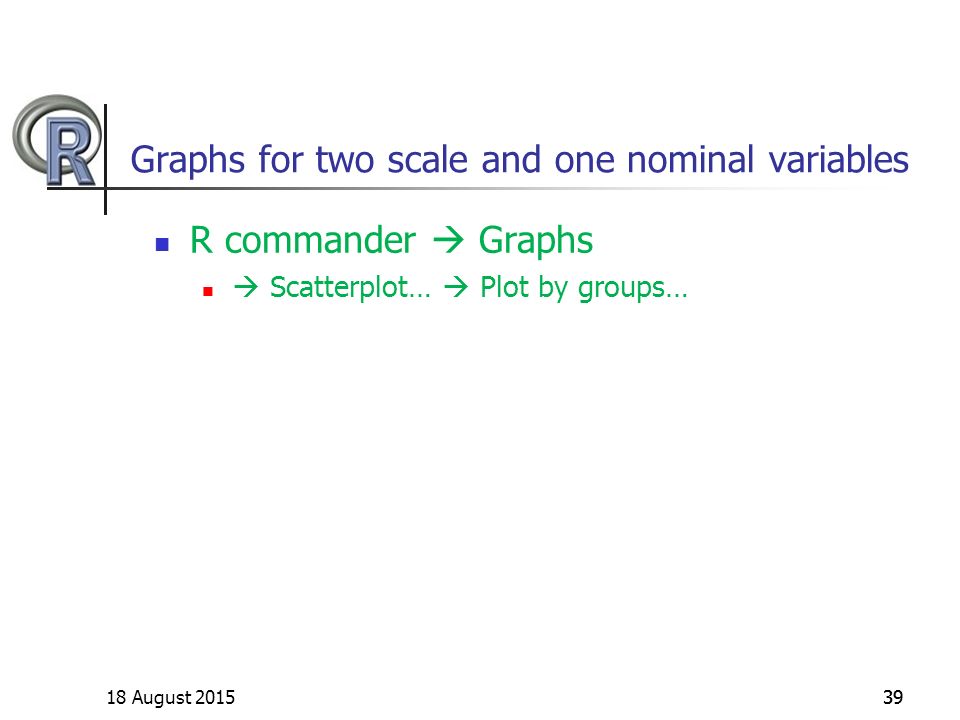 R

Graphs for two scale and one nominal variables

R commander → Graphs

→ Scatterplot… → Plot by groups…

18 August 2015

39